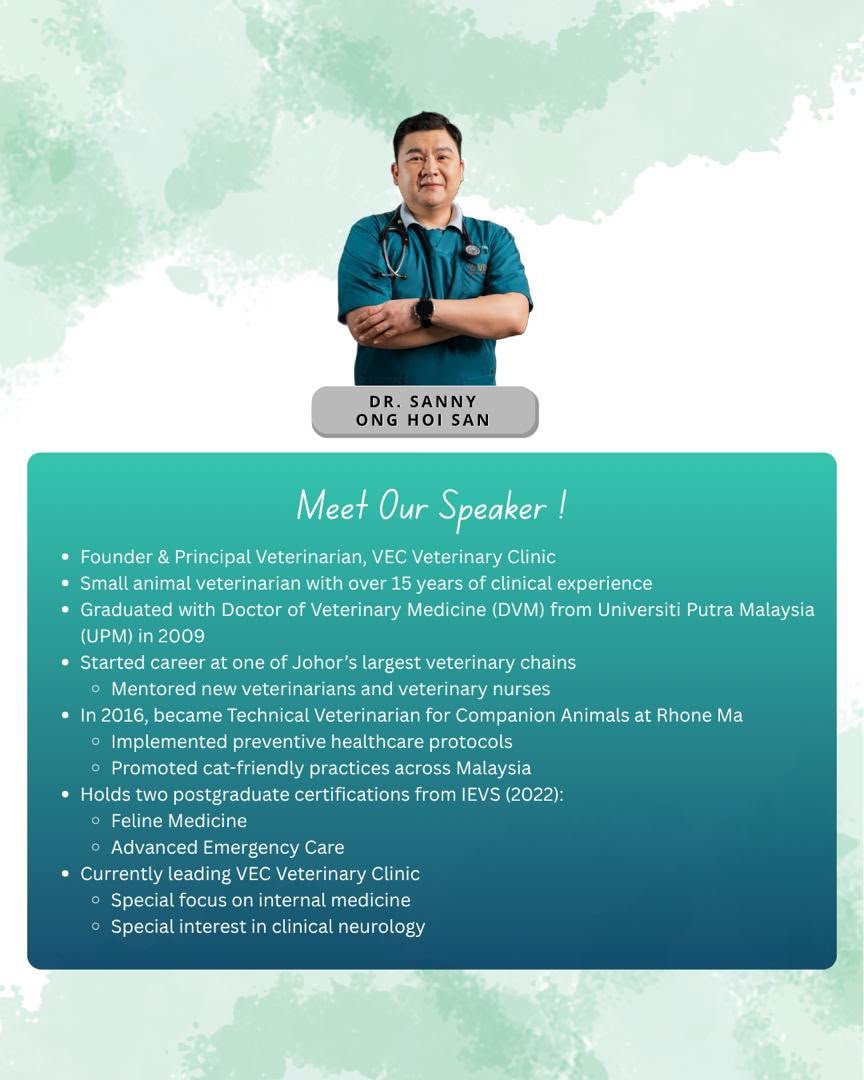 DR. SANNY
ONG HOI SAN

Meet Our Speaker !

- Founder & Principal Veterinarian, VEC Veterinary Clinic
- Small animal veterinarian with over 15 years of clinical experience
- Graduated with Doctor of Veterinary Medicine (DVM) from Universiti Putra Malaysia (UPM) in 2009
- Started career at one of Johor's largest veterinary chains
  - Mentored new veterinarians and veterinary nurses
- In 2016, became Technical Veterinarian for Companion Animals at Rhone Ma
  - Implemented preventive healthcare protocols
  - Promoted cat-friendly practices across Malaysia
- Holds two postgraduate certifications from IEVS (2022):
  - Feline Medicine
  - Advanced Emergency Care
- Currently leading VEC Veterinary Clinic
  - Special focus on internal medicine
  - Special interest in clinical neurology